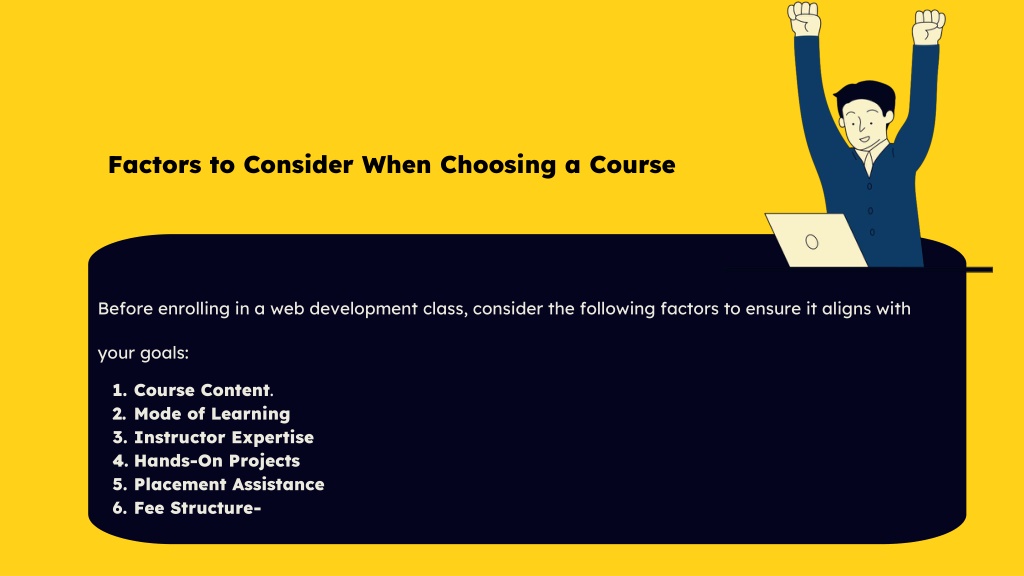 Factors to Consider When Choosing a Course

Before enrolling in a web development class, consider the following factors to ensure it aligns with your goals:

1. Course Content.
2. Mode of Learning
3. Instructor Expertise
4. Hands-On Projects
5. Placement Assistance
6. Fee Structure-